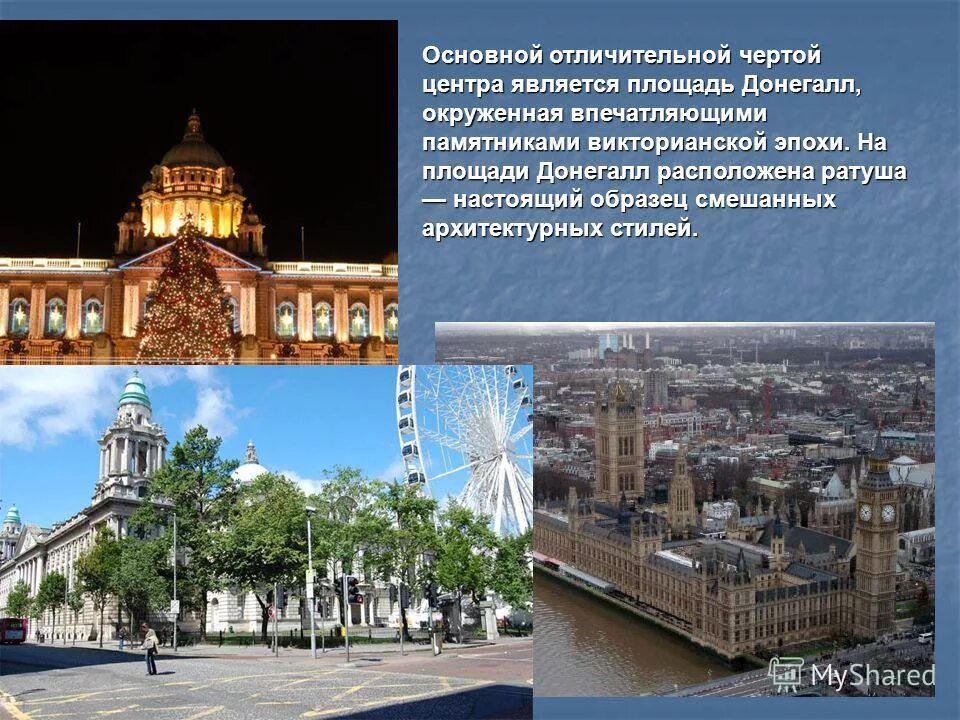 Основной отличительной чертой центра является площадь Донегалл, окруженная впечатляющими памятниками викторианской эпохи. На площади Донегалл расположена ратуша — настоящий образец смешанных архитектурных стилей.

MyShared